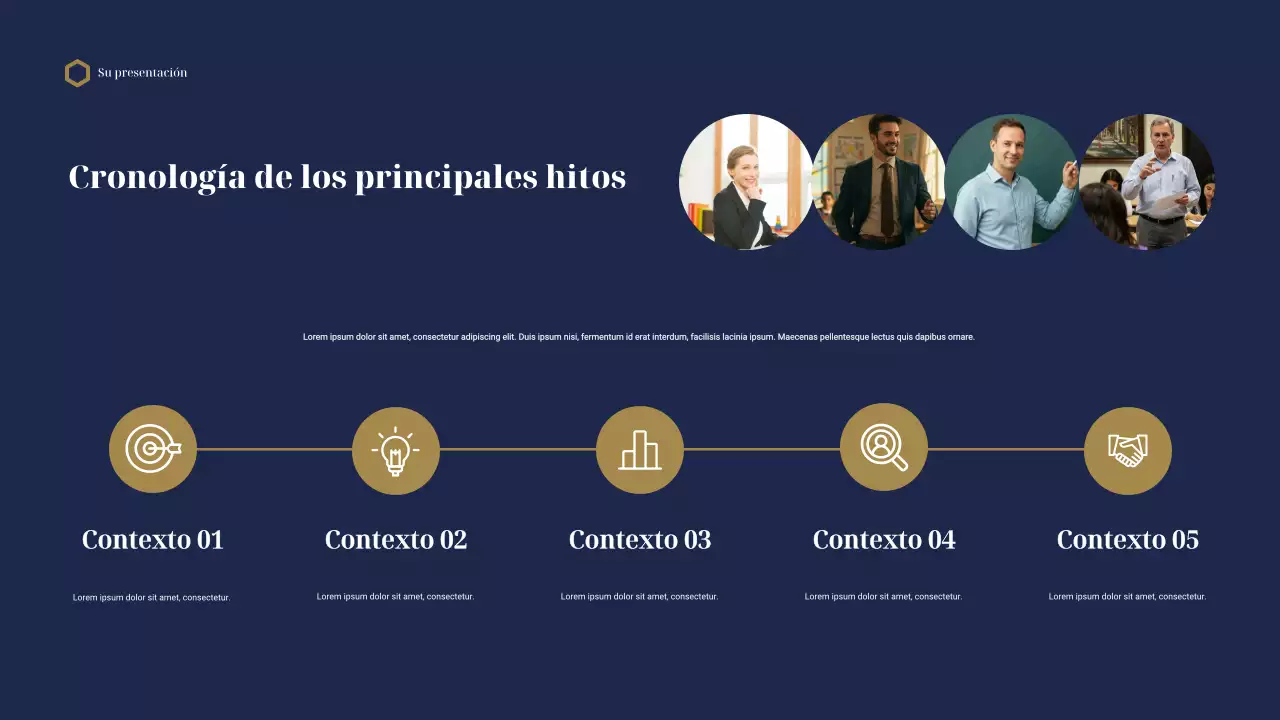 Su presentación

Cronología de los principales hitos

Lorem ipsum dolor sit amet, consectetur adipiscing elit. Duis ipsum nisi, fermentum id erat interdum, facilisis lacinia ipsum. Maecenas pellentesque lectus quis dapibus ornare.

Contexto 01

Lorem ipsum dolor sit amet, consectetur.

Contexto 02

Lorem ipsum dolor sit amet, consectetur.

Contexto 03

Lorem ipsum dolor sit amet, consectetur.

Contexto 04

Lorem ipsum dolor sit amet, consectetur.

Contexto 05

Lorem ipsum dolor sit amet, consectetur.